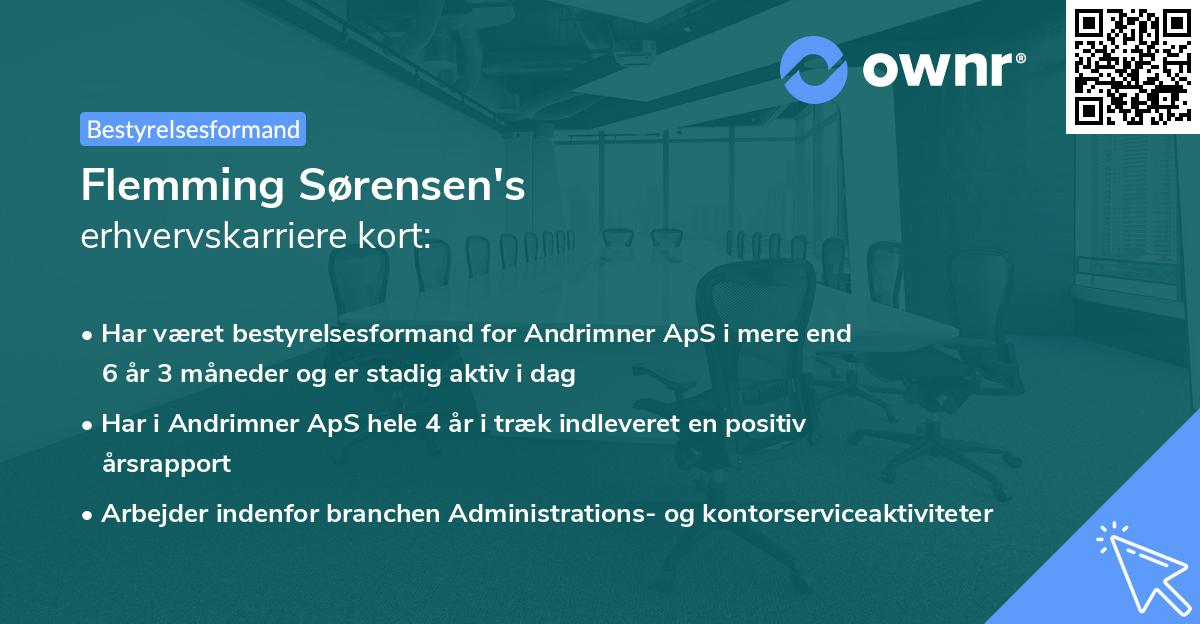 ownr®

Bestyrelsesformand

Flemming Sørensen's
erhvervskarriere kort:

• Har været bestyrelsesformand for Andrimner ApS i mere end 6 år 3 måneder og er stadig aktiv i dag
• Har i Andrimner ApS hele 4 år i træk indleveret en positiv årsrapport
• Arbejder indenfor branchen Administrations- og kontorserviceaktiviteter